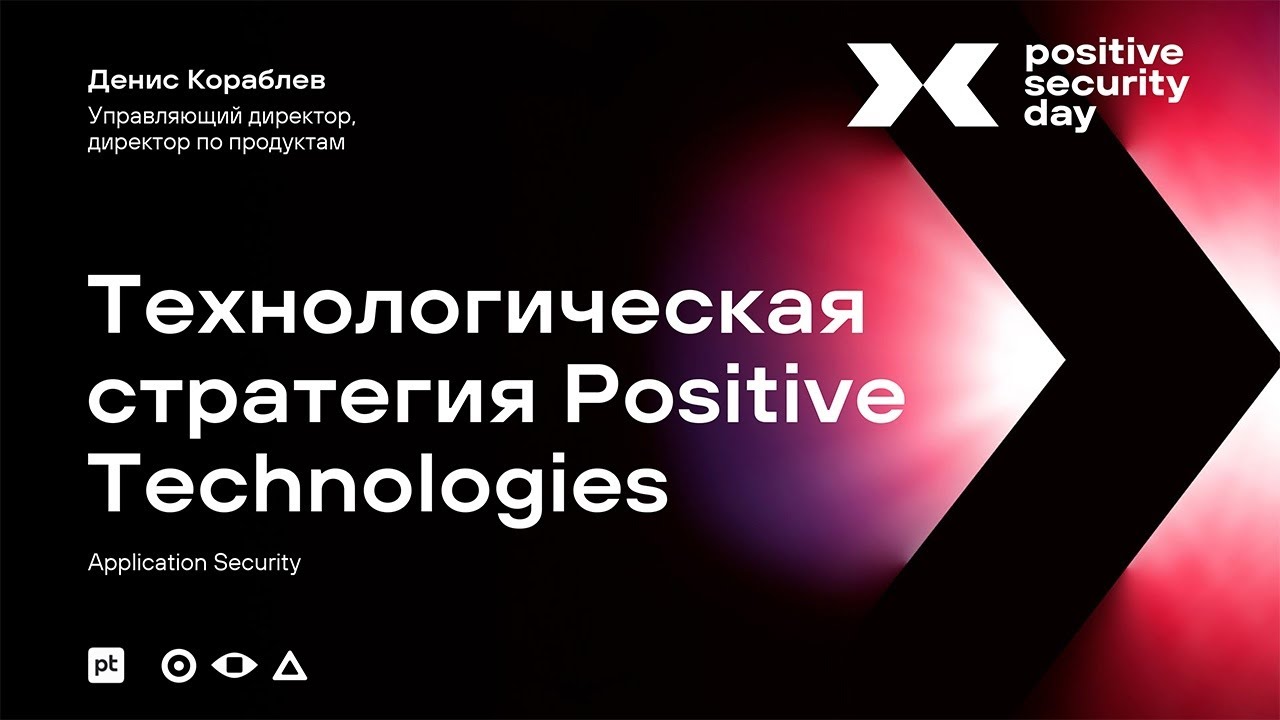 Денис Кораблев
Управляющий директор, директор по продуктам

positive security day

Технологическая стратегия Positive Technologies

Application Security

pt